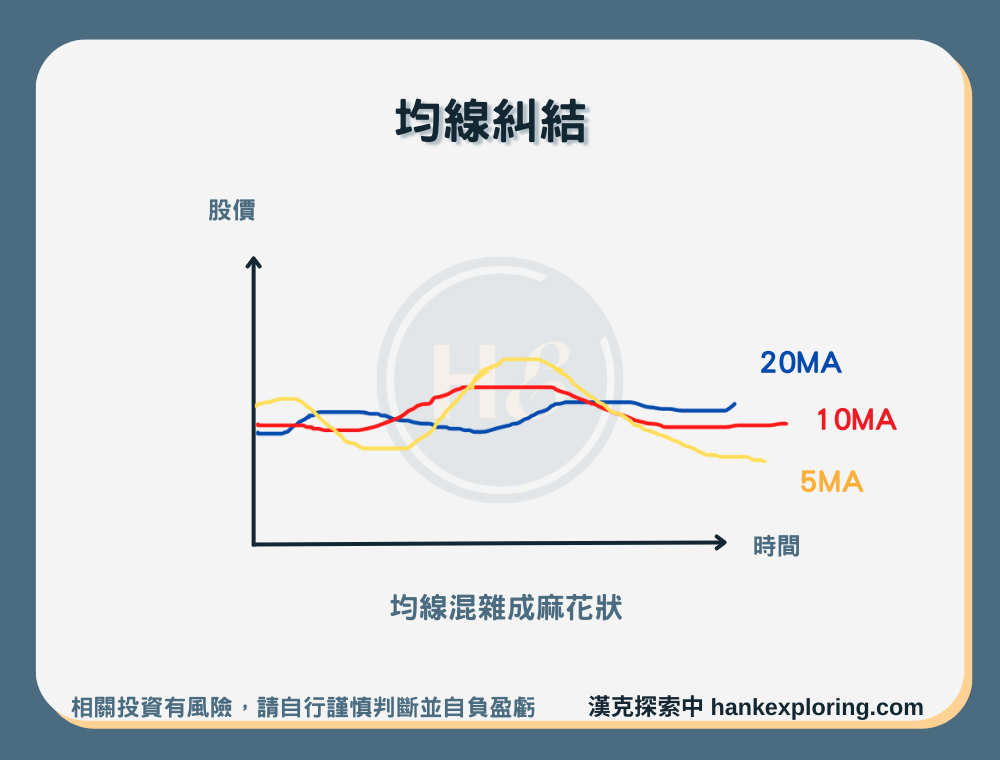 均線糾結

股價

20MA

10MA

5MA

時間

均線混雜成麻花狀

相關投資有風險，請自行謹慎判斷並自負盈虧

漢克探索中 hankexploring.com